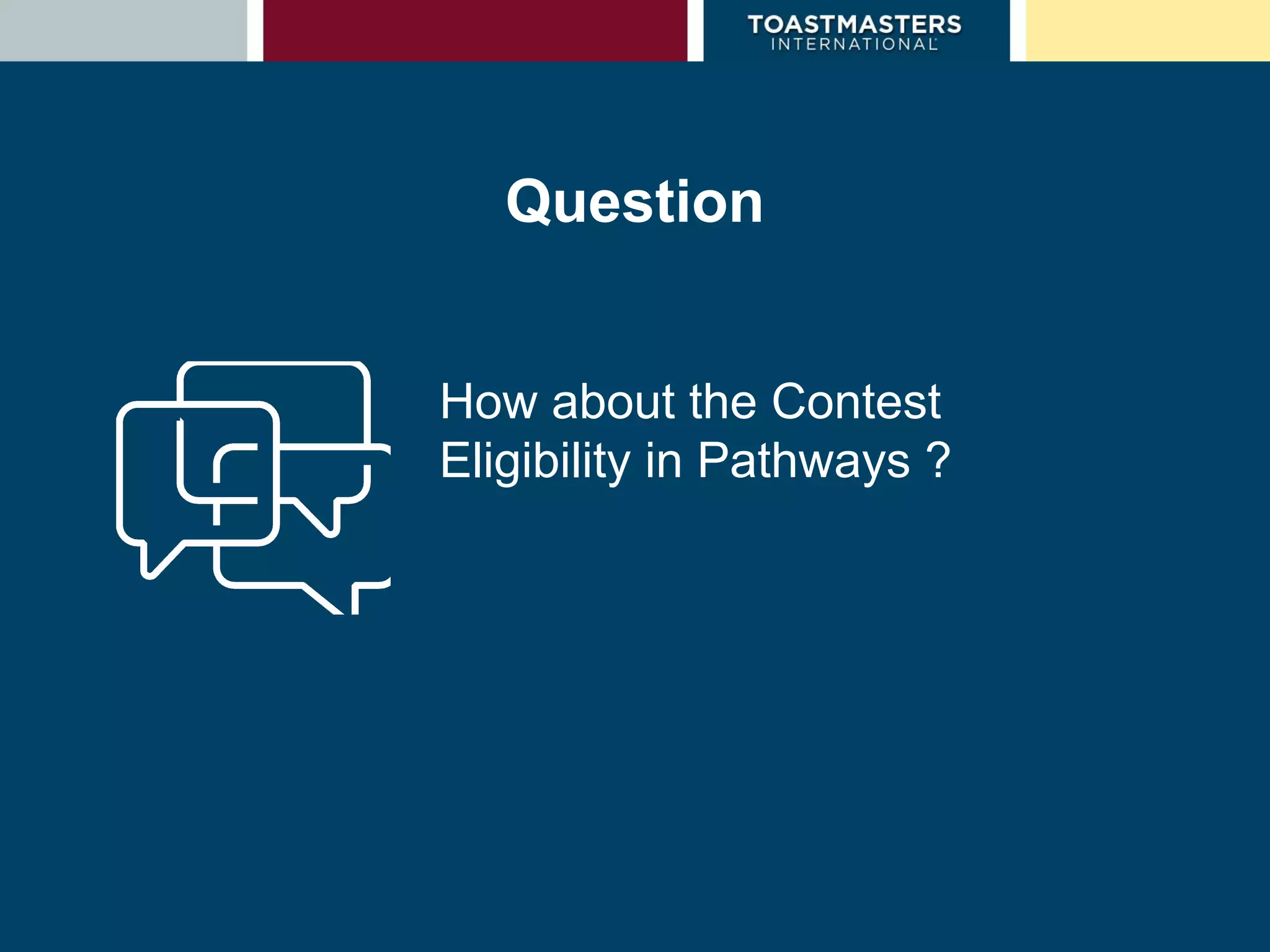 TOASTMASTERS
INTERNATIONAL

Question

How about the Contest Eligibility in Pathways ?